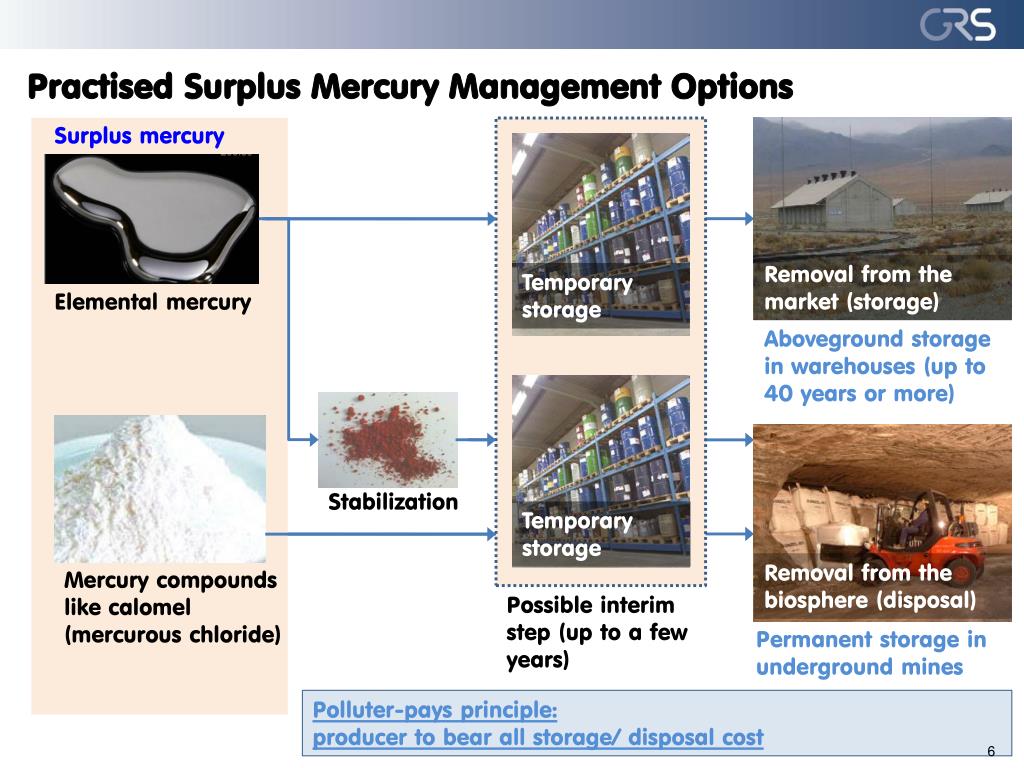 GRS

Practised Surplus Mercury Management Options

Surplus mercury

Elemental mercury

Mercury compounds like calomel (mercurous chloride)

Stabilization

Temporary storage

Temporary storage

Possible interim step (up to a few years)

Removal from the market (storage)

Aboveground storage in warehouses (up to 40 years or more)

Removal from the biosphere (disposal)

Permanent storage in underground mines

Polluter-pays principle:
producer to bear all storage/ disposal cost

6